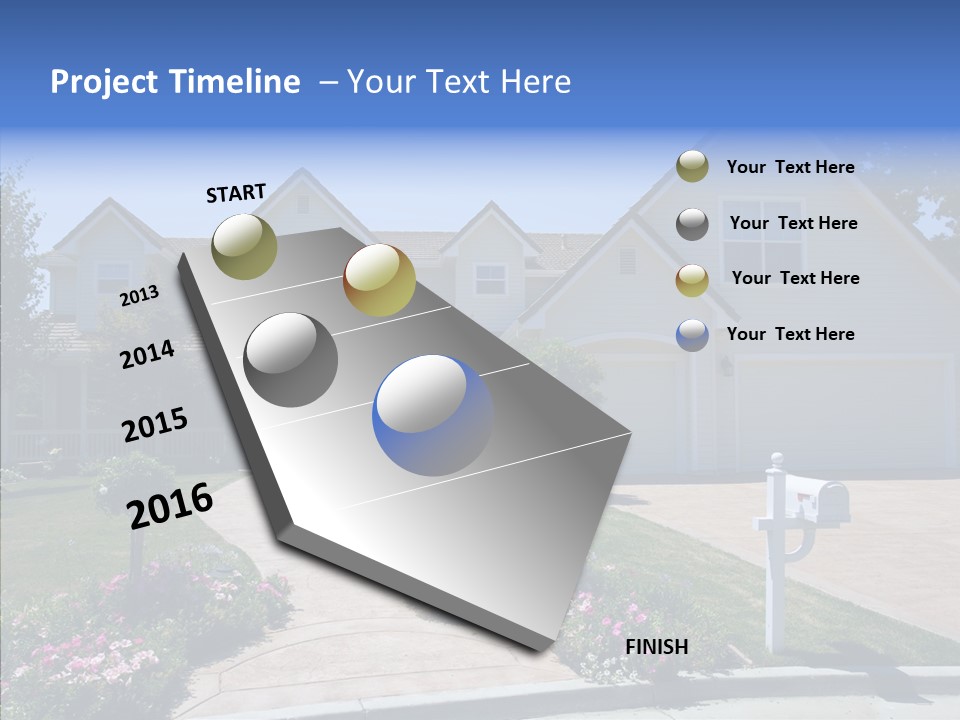 Project Timeline – Your Text Here

START

2013

2014

2015

2016

FINISH

Your Text Here

Your Text Here

Your Text Here

Your Text Here